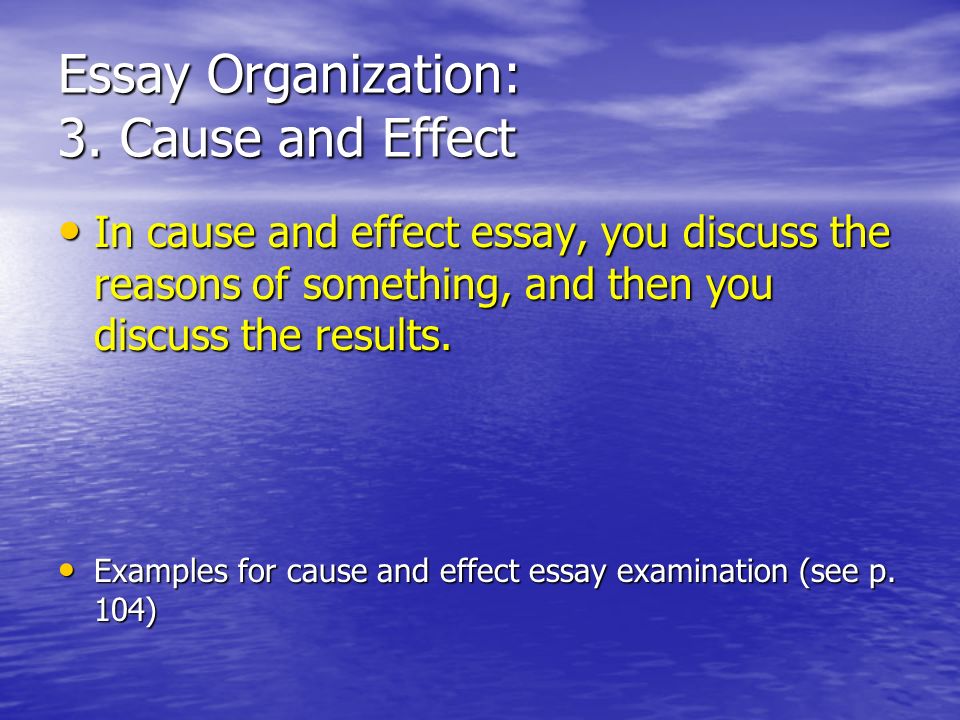 Essay Organization:
3. Cause and Effect

• In cause and effect essay, you discuss the reasons of something, and then you discuss the results.

• Examples for cause and effect essay examination (see p. 104)